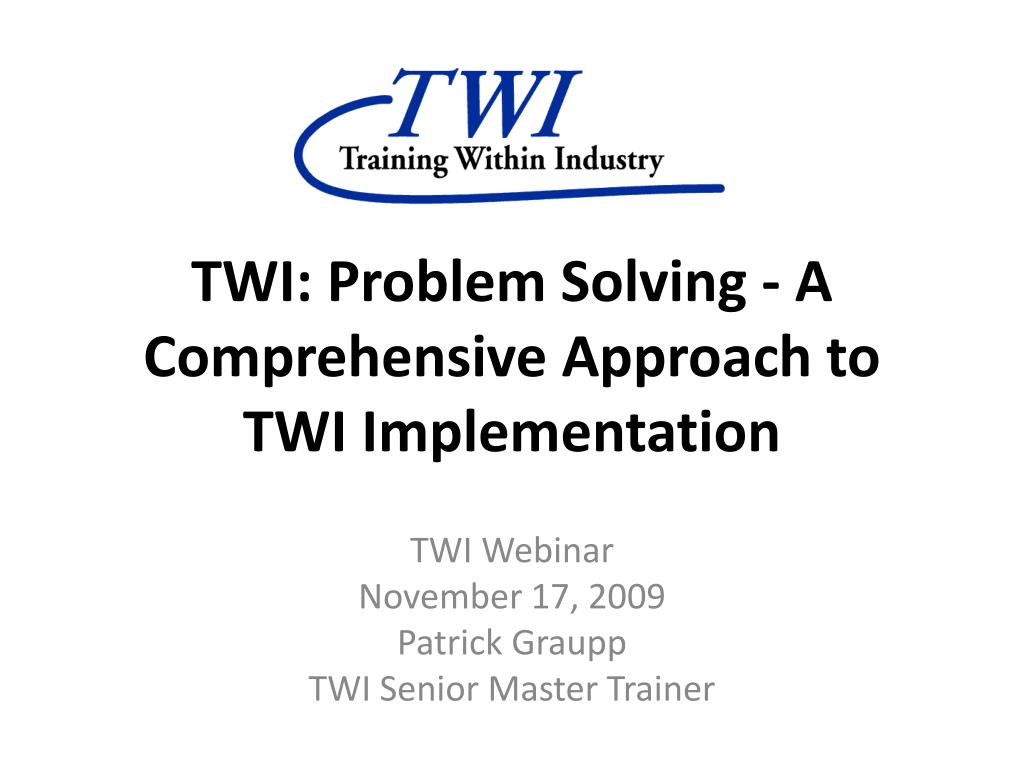 TWI
Training Within Industry

TWI: Problem Solving - A Comprehensive Approach to TWI Implementation

TWI Webinar
November 17, 2009
Patrick Graupp
TWI Senior Master Trainer